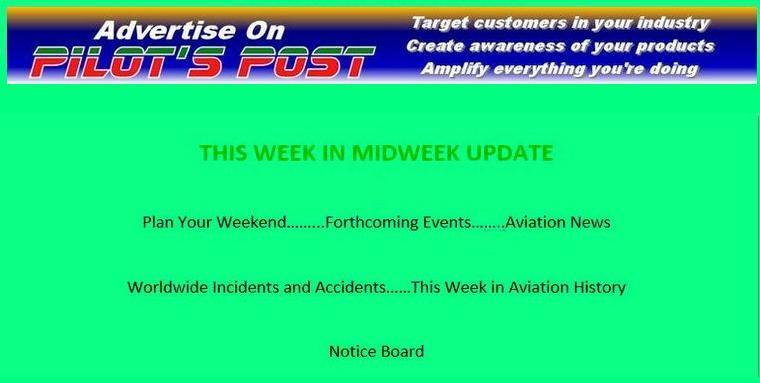 Advertise On
PILOT'S POST

Target customers in your industry
Create awareness of your products
Amplify everything you're doing

THIS WEEK IN MIDWEEK UPDATE

Plan Your Weekend.........Forthcoming Events........Aviation News

Worldwide Incidents and Accidents......This Week in Aviation History

Notice Board